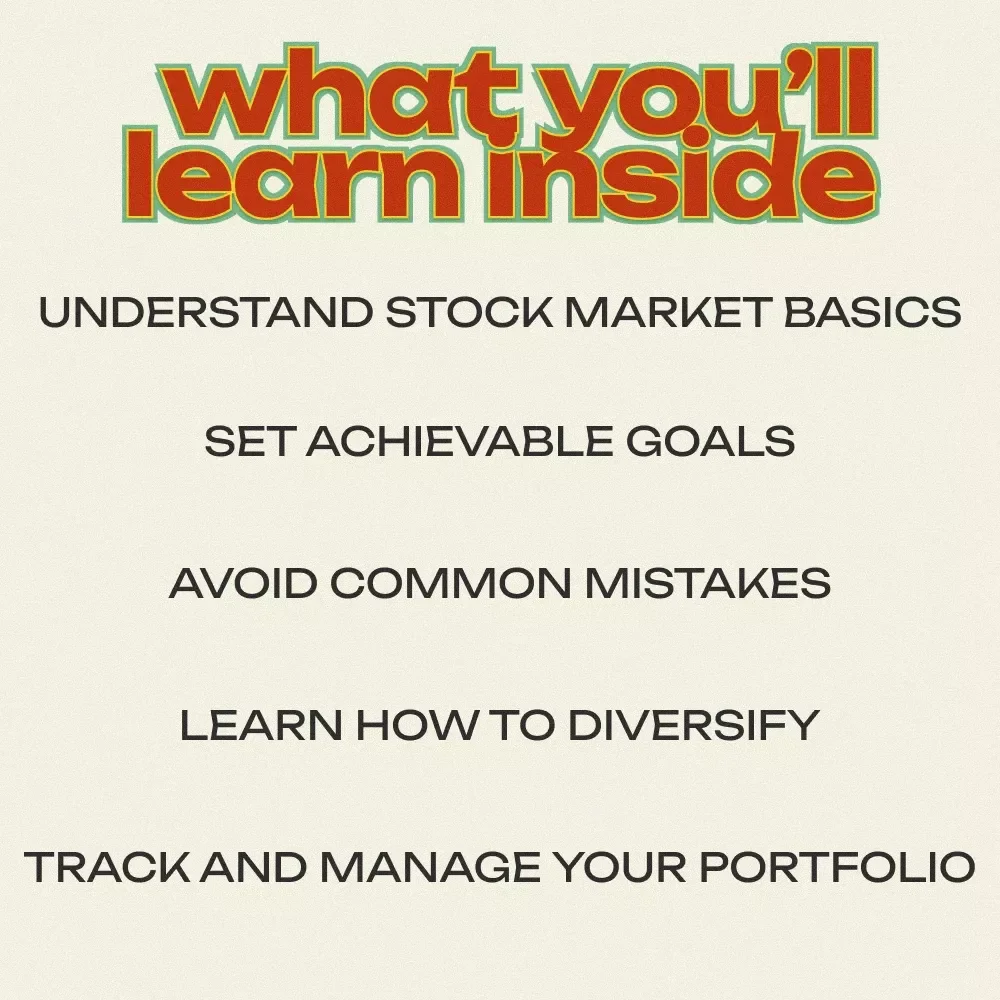 what you'll learn inside

UNDERSTAND STOCK MARKET BASICS

SET ACHIEVABLE GOALS

AVOID COMMON MISTAKES

LEARN HOW TO DIVERSIFY

TRACK AND MANAGE YOUR PORTFOLIO